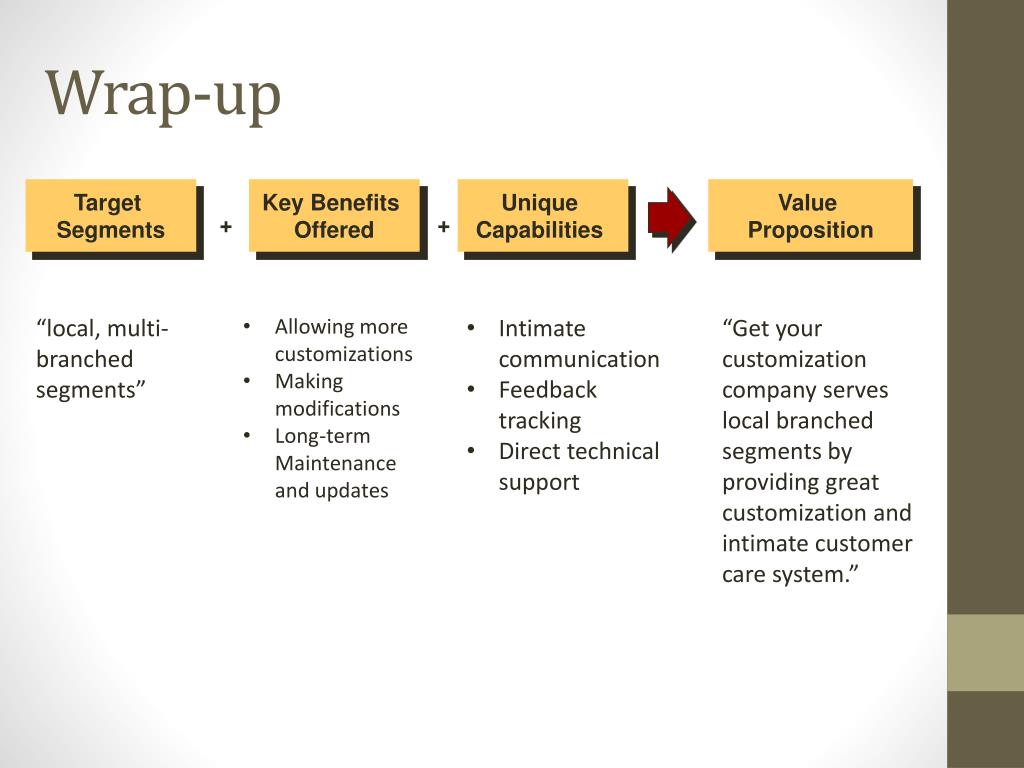 Wrap-up

Target Segments + Key Benefits Offered + Unique Capabilities Value Proposition

“local, multi-branched segments”

• Allowing more customizations
• Making modifications
• Long-term Maintenance and updates

• Intimate communication
• Feedback tracking
• Direct technical support

“Get your customization company serves local branched segments by providing great customization and intimate customer care system.”